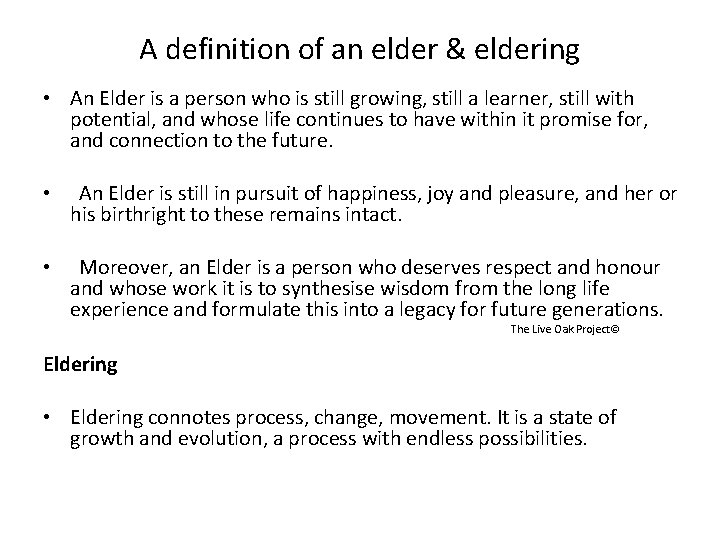 A definition of an elder & eldering

• An Elder is a person who is still growing, still a learner, still with potential, and whose life continues to have within it promise for, and connection to the future.

• An Elder is still in pursuit of happiness, joy and pleasure, and her or his birthright to these remains intact.

• Moreover, an Elder is a person who deserves respect and honour and whose work it is to synthesise wisdom from the long life experience and formulate this into a legacy for future generations.

The Live Oak Project©

Eldering

• Eldering connotes process, change, movement. It is a state of growth and evolution, a process with endless possibilities.